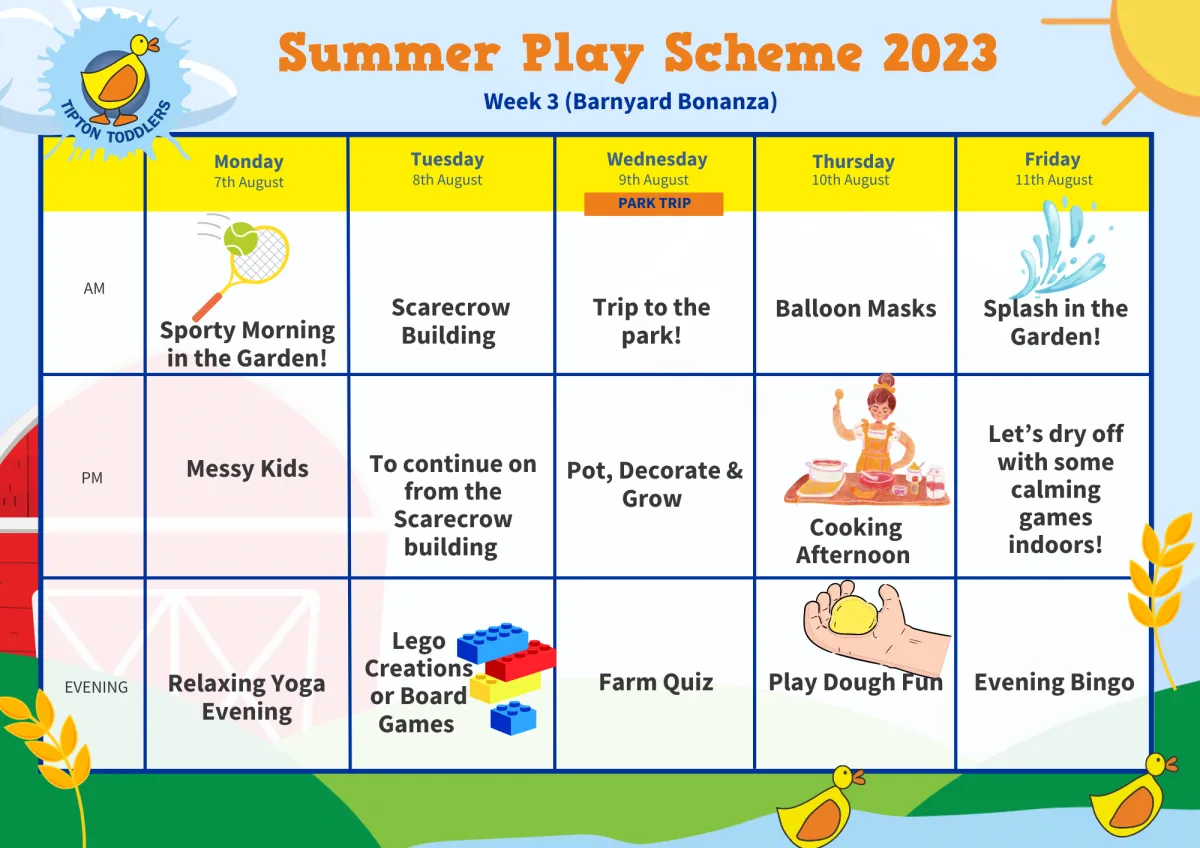 TIPTON TODDLERS

Summer Play Scheme 2023

Week 3 (Barnyard Bonanza)

| | Monday 7th August | Tuesday 8th August | Wednesday 9th August PARK TRIP | Thursday 10th August | Friday 11th August |
|---|---|---|---|---|---|
| AM | Sporty Morning in the Garden! | Scarecrow Building | Trip to the park! | Balloon Masks | Splash in the Garden! |
| PM | Messy Kids | To continue on from the Scarecrow building | Pot, Decorate & Grow | Cooking Afternoon | Let's dry off with some calming games indoors! |
| EVENING | Relaxing Yoga Evening | Lego Creations or Board Games | Farm Quiz | Play Dough Fun | Evening Bingo |